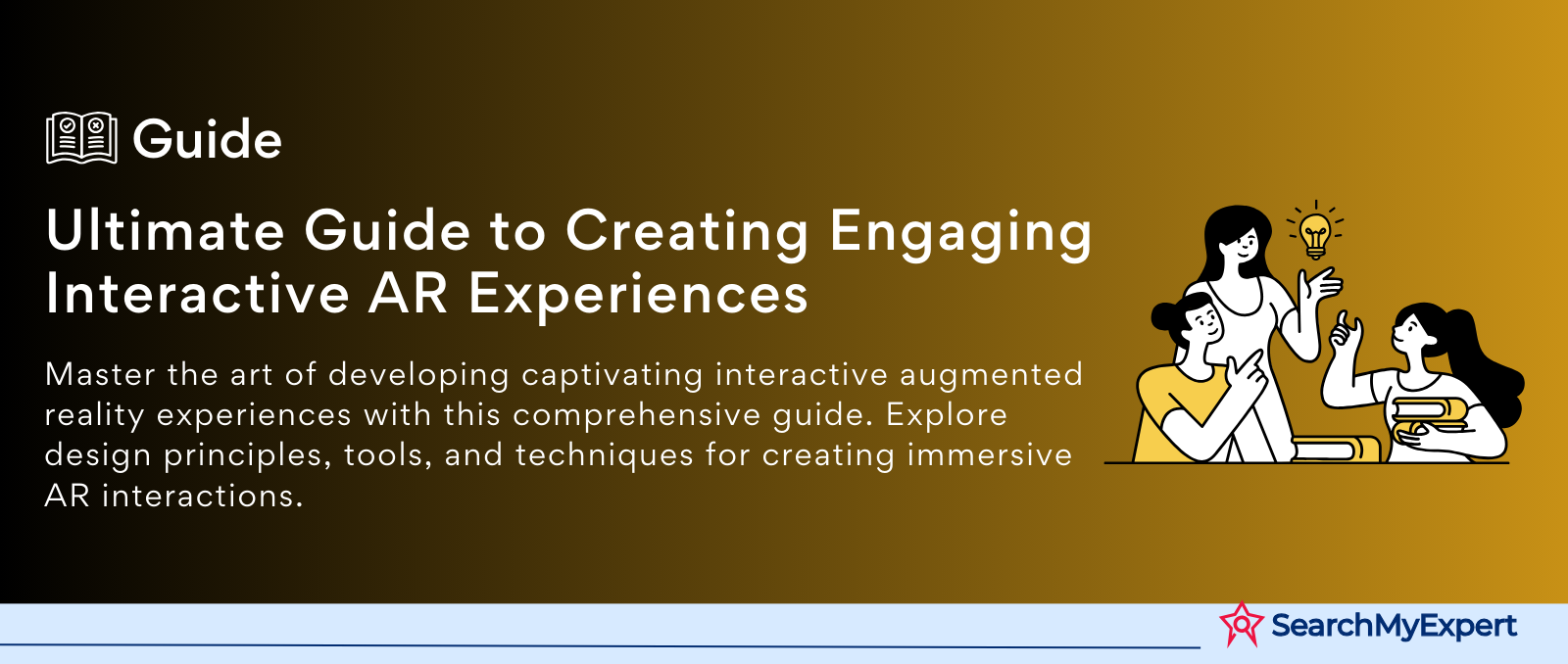 Guide

Ultimate Guide to Creating Engaging Interactive AR Experiences

Master the art of developing captivating interactive augmented reality experiences with this comprehensive guide. Explore design principles, tools, and techniques for creating immersive AR interactions.

SearchMyExpert